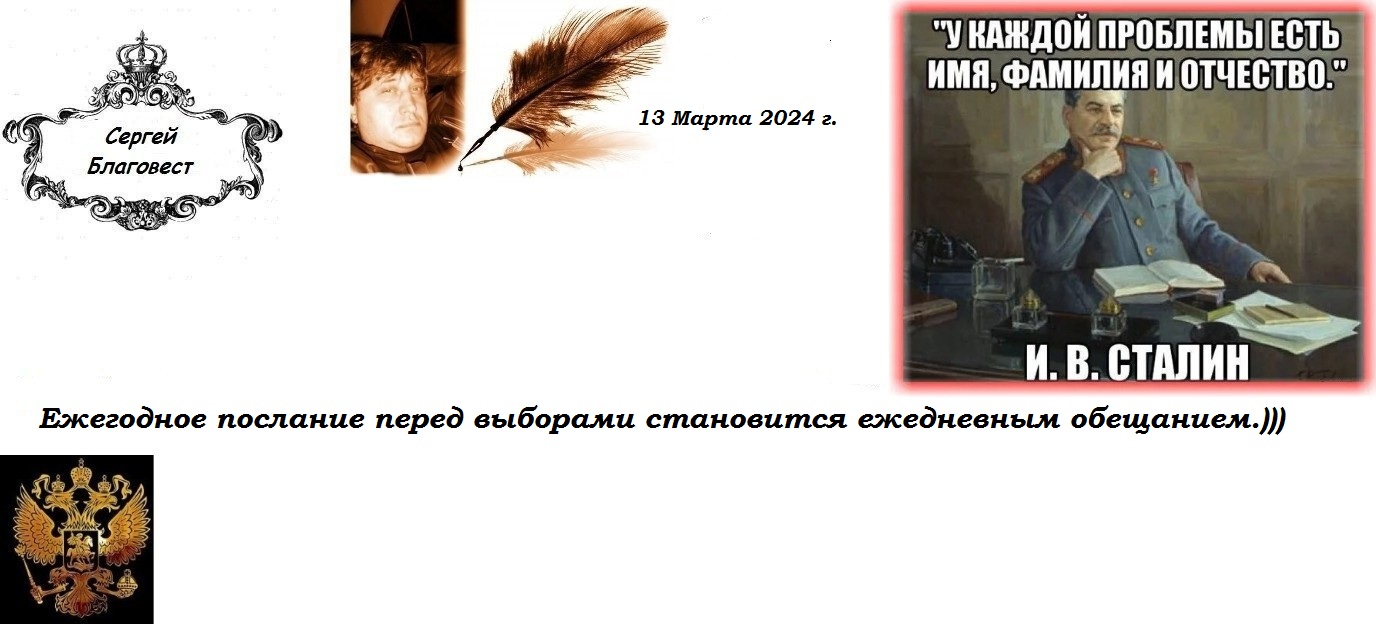 Сергей Благовест

13 Марта 2024 г.

"У КАЖДОЙ ПРОБЛЕМЫ ЕСТЬ ИМЯ, ФАМИЛИЯ И ОТЧЕСТВО."

И. В. СТАЛИН

Ежегодное послание перед выборами становится ежедневным обещанием.)))